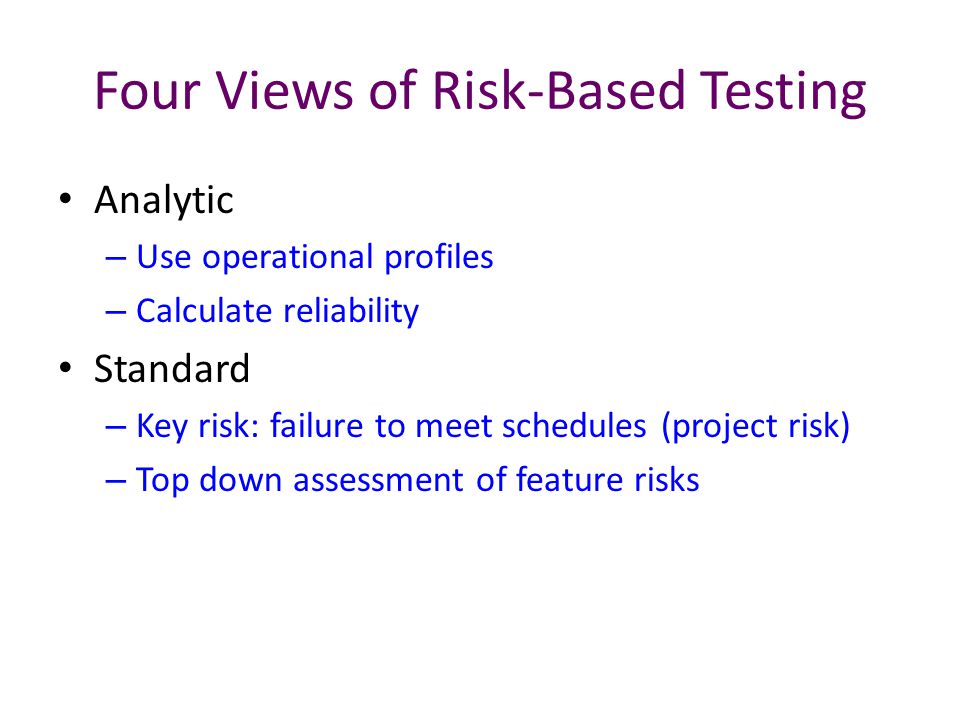 Four Views of Risk-Based Testing

• Analytic
  – Use operational profiles
  – Calculate reliability
• Standard
  – Key risk: failure to meet schedules (project risk)
  – Top down assessment of feature risks